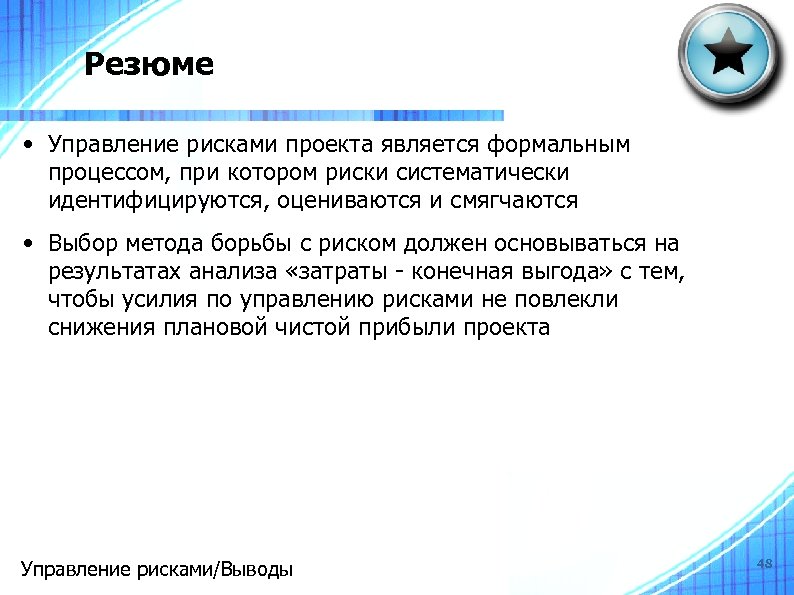 Резюме

• Управление рисками проекта является формальным процессом, при котором риски систематически идентифицируются, оцениваются и смягчаются

• Выбор метода борьбы с риском должен основываться на результатах анализа «затраты - конечная выгода» с тем, чтобы усилия по управлению рисками не повлекли снижения плановой чистой прибыли проекта

Управление рисками/Выводы

48